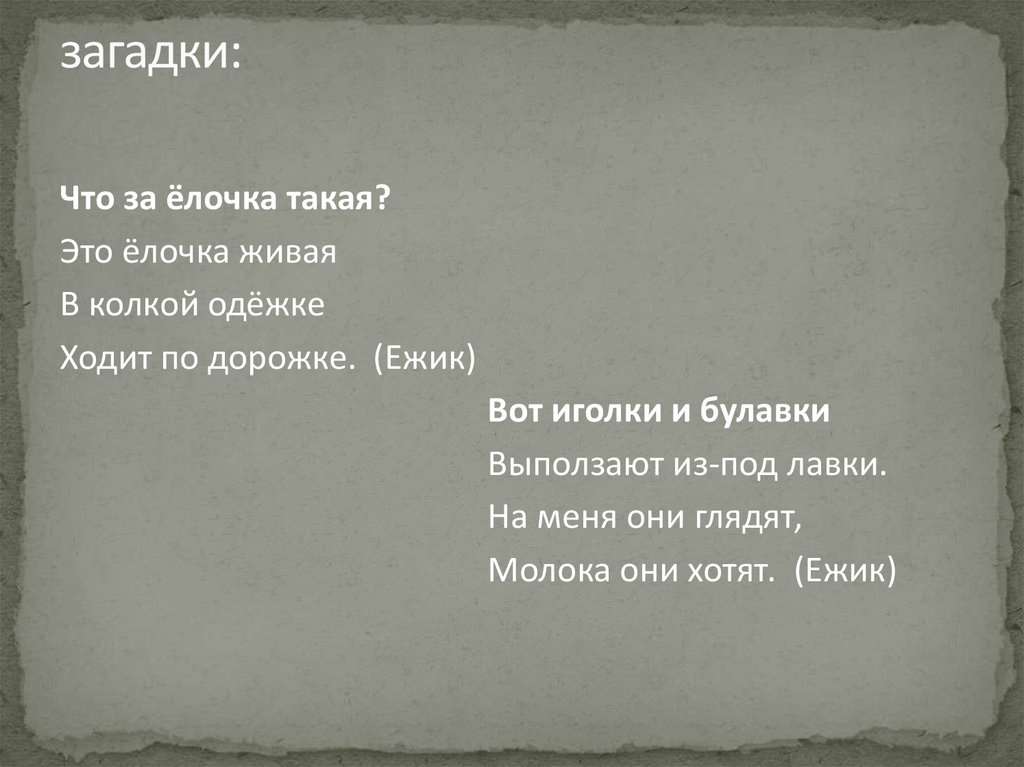 загадки:

Что за ёлочка такая?
Это ёлочка живая
В колкой одёжке
Ходит по дорожке. (Ежик)

Вот иголки и булавки
Выползают из-под лавки.
На меня они глядят,
Молока они хотят. (Ежик)